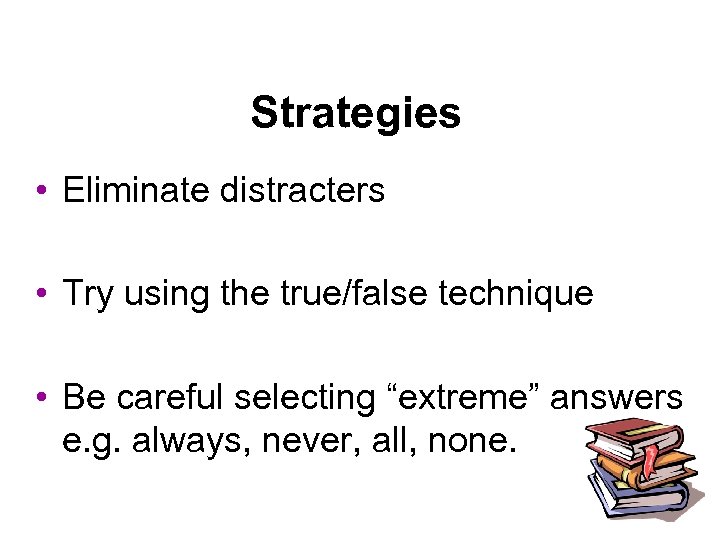 Strategies

• Eliminate distracters

• Try using the true/false technique

• Be careful selecting “extreme” answers e.g. always, never, all, none.